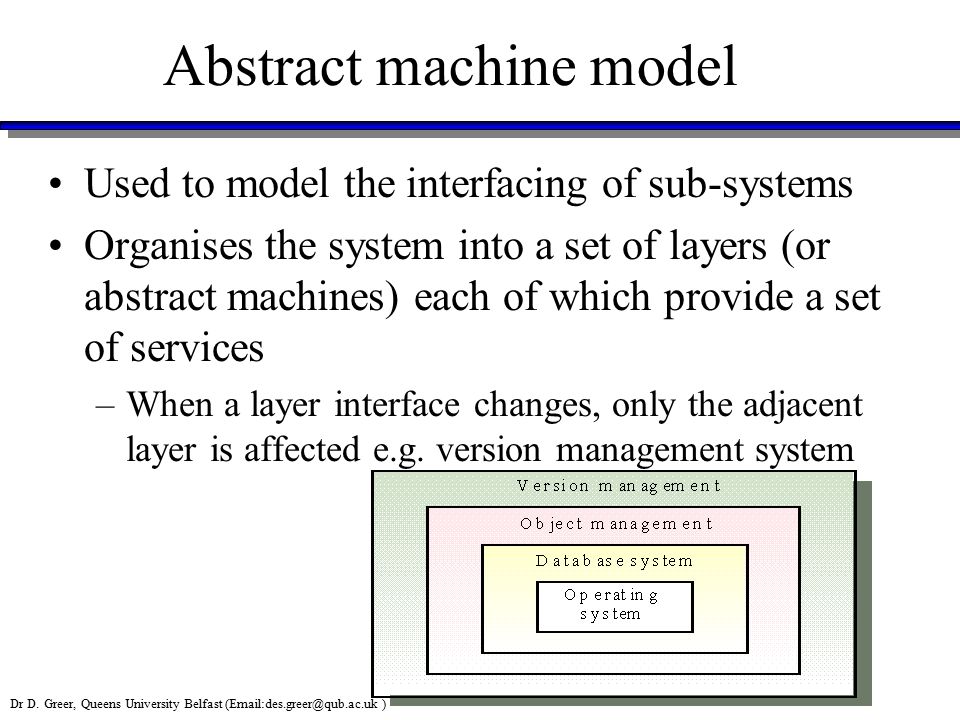 Abstract machine model

• Used to model the interfacing of sub-systems

• Organises the system into a set of layers (or abstract machines) each of which provide a set of services

– When a layer interface changes, only the adjacent layer is affected e.g. version management system

Version management

Object management

Database system

Operating system

Dr D. Greer, Queens University Belfast (Email:des.greer@qub.ac.uk )